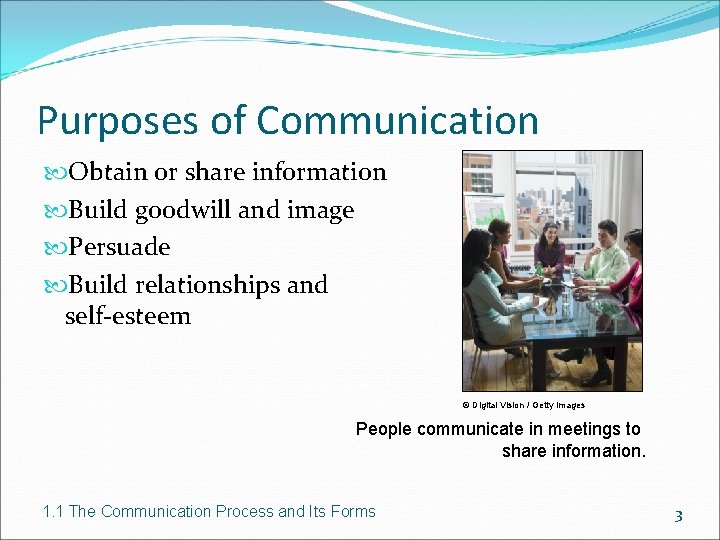 Purposes of Communication

Obtain or share information

Build goodwill and image

Persuade

Build relationships and self-esteem

© Digital Vision / Getty Images

People communicate in meetings to share information.

1.1 The Communication Process and Its Forms

3